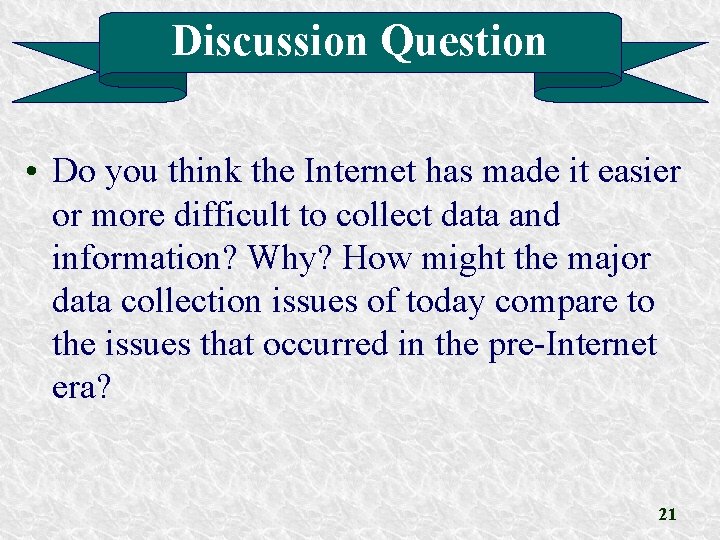 Discussion Question

• Do you think the Internet has made it easier or more difficult to collect data and information? Why? How might the major data collection issues of today compare to the issues that occurred in the pre-Internet era?

21